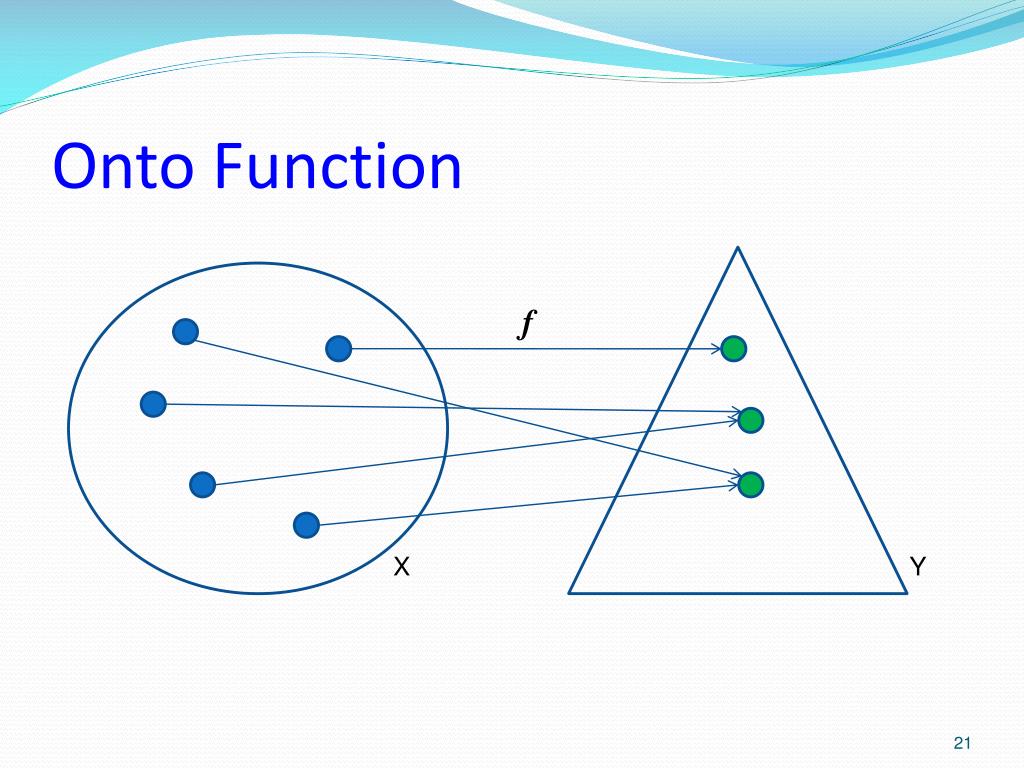 Onto Function

$f$

X

Y

21